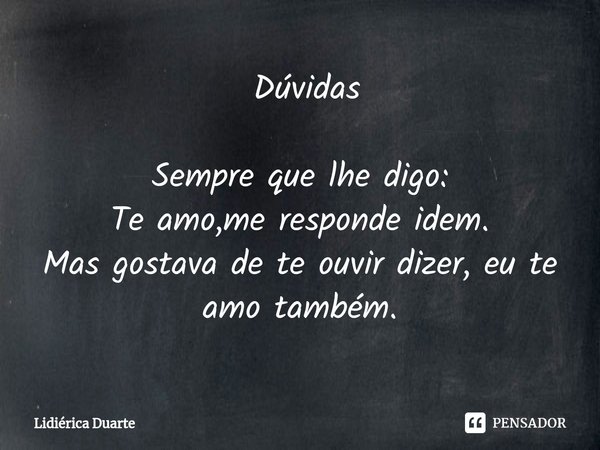 Dúvidas

Sempre que lhe digo:
Te amo,me responde idem.
Mas gostava de te ouvir dizer, eu te amo também.

Lidiérica Duarte

PENSADOR